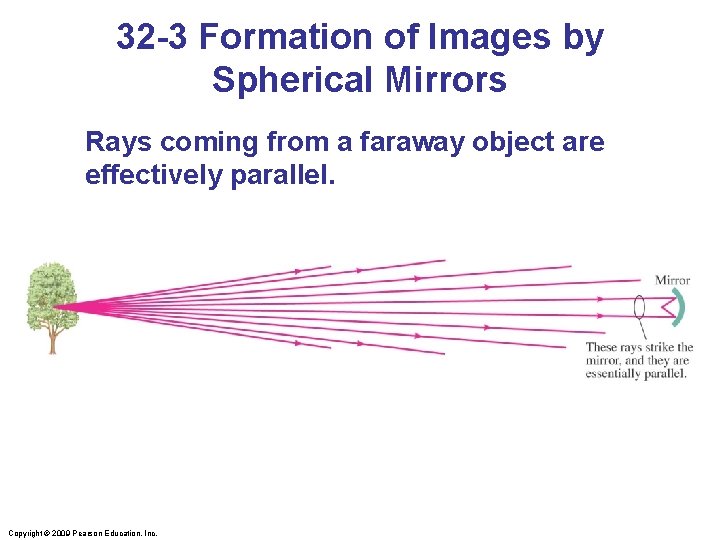 32-3 Formation of Images by Spherical Mirrors

Rays coming from a faraway object are effectively parallel.

Mirror

These rays strike the mirror, and they are essentially parallel.

Copyright © 2009 Pearson Education, Inc.